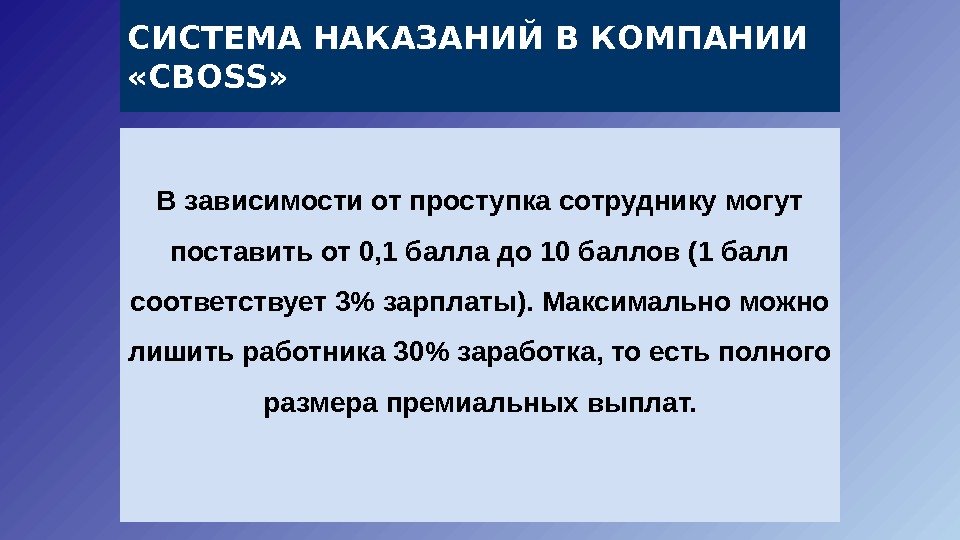 СИСТЕМА НАКАЗАНИЙ В КОМПАНИИ «CBOSS»

В зависимости от проступка сотруднику могут поставить от 0,1 балла до 10 баллов (1 балл соответствует 3% зарплаты). Максимально можно лишить работника 30% заработка, то есть полного размера премиальных выплат.